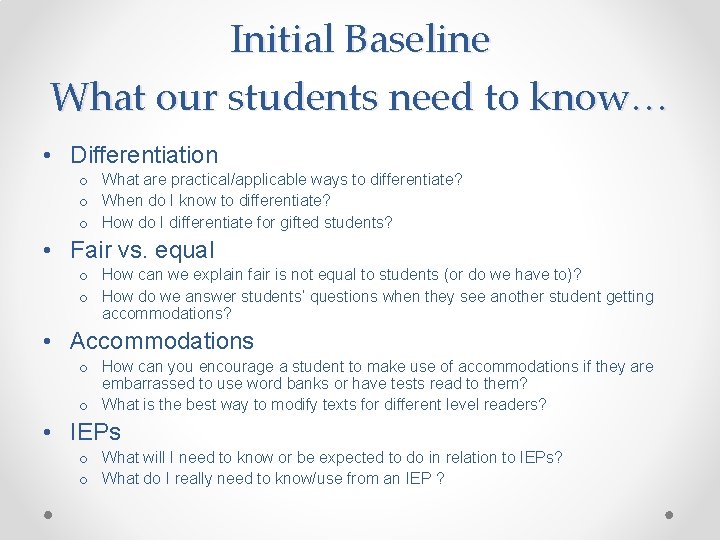 Initial Baseline
What our students need to know…

• Differentiation
  o What are practical/applicable ways to differentiate?
  o When do I know to differentiate?
  o How do I differentiate for gifted students?
• Fair vs. equal
  o How can we explain fair is not equal to students (or do we have to)?
  o How do we answer students' questions when they see another student getting accommodations?
• Accommodations
  o How can you encourage a student to make use of accommodations if they are embarrassed to use word banks or have tests read to them?
  o What is the best way to modify texts for different level readers?
• IEPs
  o What will I need to know or be expected to do in relation to IEPs?
  o What do I really need to know/use from an IEP ?